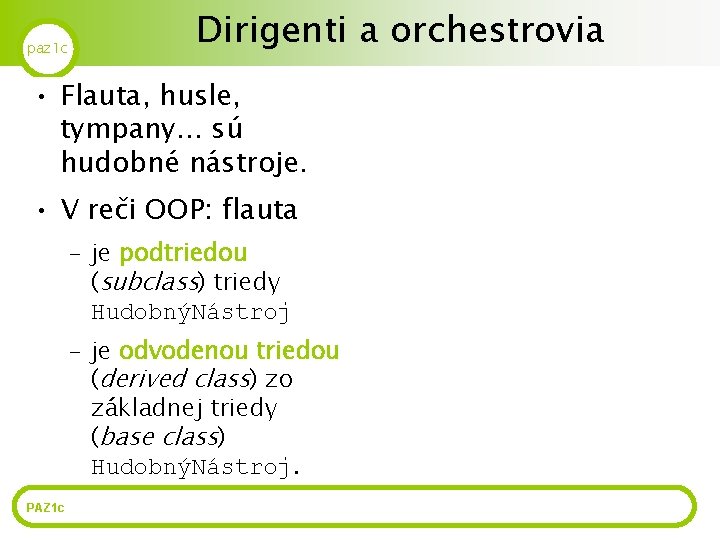 paz1c

Dirigenti a orchestrovia

• Flauta, husle, tympany... sú hudobné nástroje.

• V reči OOP: flauta

– je podtriedou (subclass) triedy HudobnýNástroj

– je odvodenou triedou (derived class) zo základnej triedy (base class) HudobnýNástroj.

PAZ1c